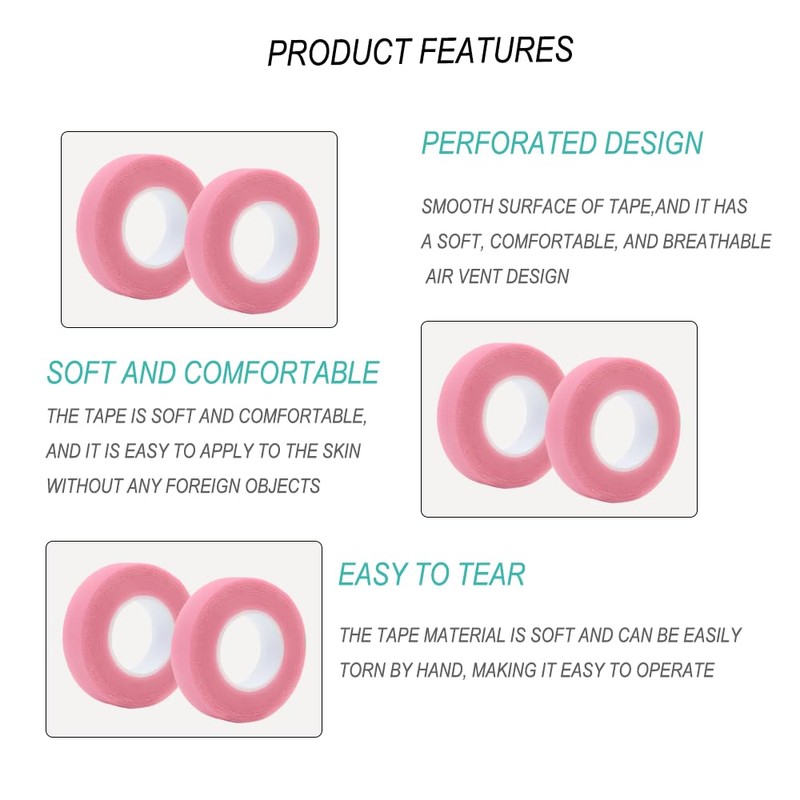 PRODUCT FEATURES

PERFORATED DESIGN

SMOOTH SURFACE OF TAPE,AND IT HAS A SOFT, COMFORTABLE, AND BREATHABLE AIR VENT DESIGN

SOFT AND COMFORTABLE

THE TAPE IS SOFT AND COMFORTABLE, AND IT IS EASY TO APPLY TO THE SKIN WITHOUT ANY FOREIGN OBJECTS

EASY TO TEAR

THE TAPE MATERIAL IS SOFT AND CAN BE EASILY TORN BY HAND, MAKING IT EASY TO OPERATE